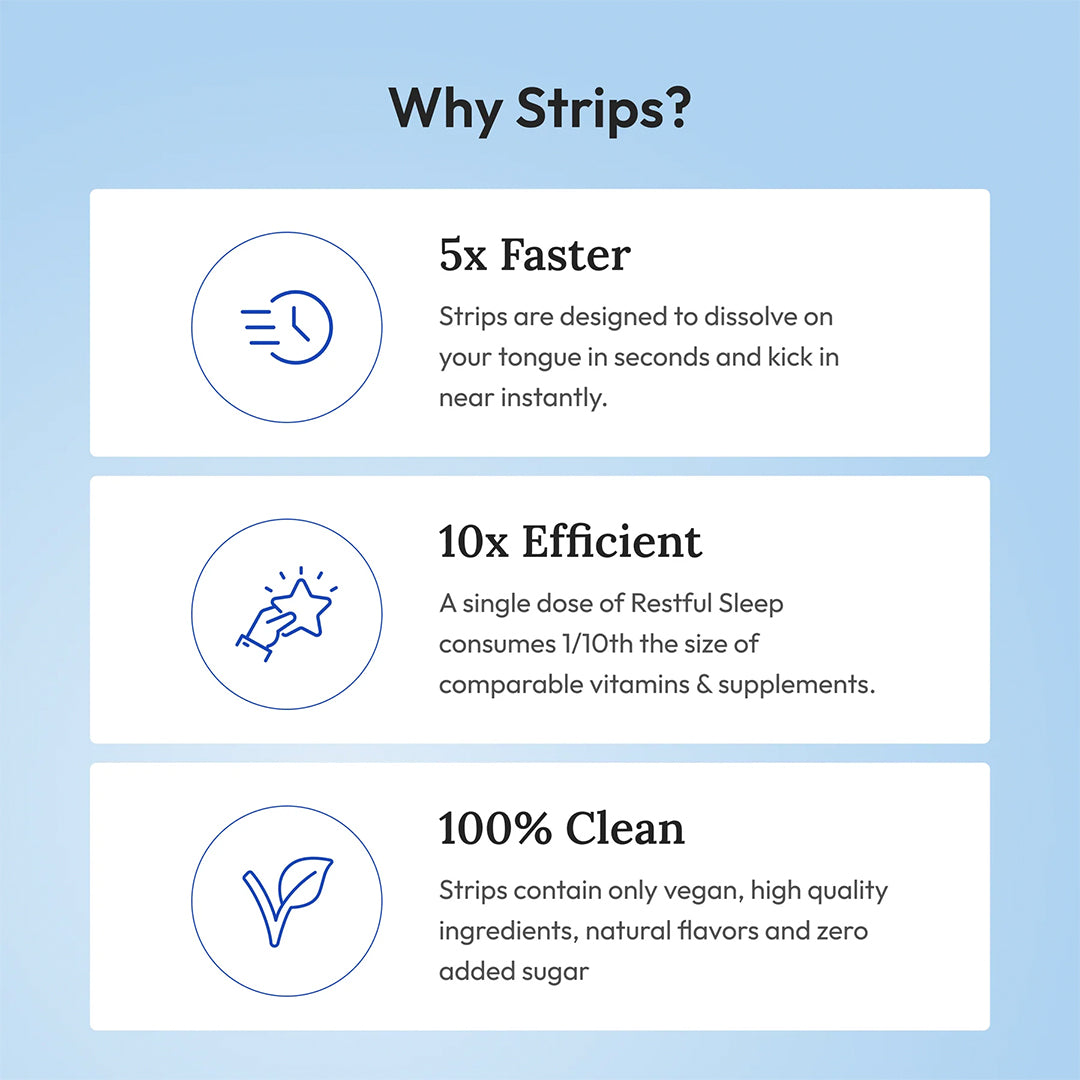 Why Strips?

5x Faster

Strips are designed to dissolve on your tongue in seconds and kick in near instantly.

10x Efficient

A single dose of Restful Sleep consumes 1/10th the size of comparable vitamins & supplements.

100% Clean

Strips contain only vegan, high quality ingredients, natural flavors and zero added sugar